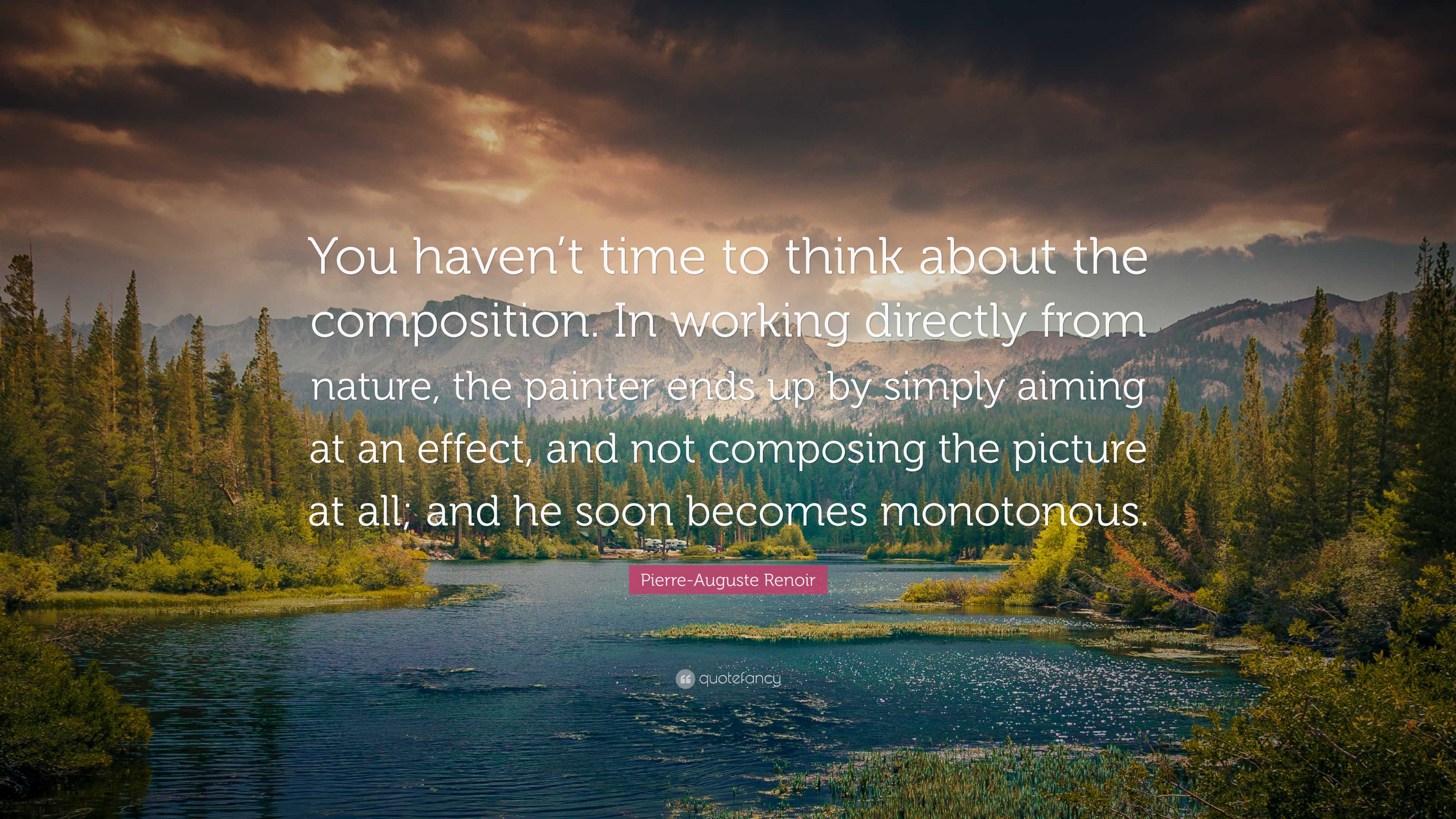 You haven't time to think about the composition. In working directly from nature, the painter ends up by simply aiming at an effect, and not composing the picture at all; and he soon becomes monotonous.

Pierre-Auguste Renoir

quotefancy